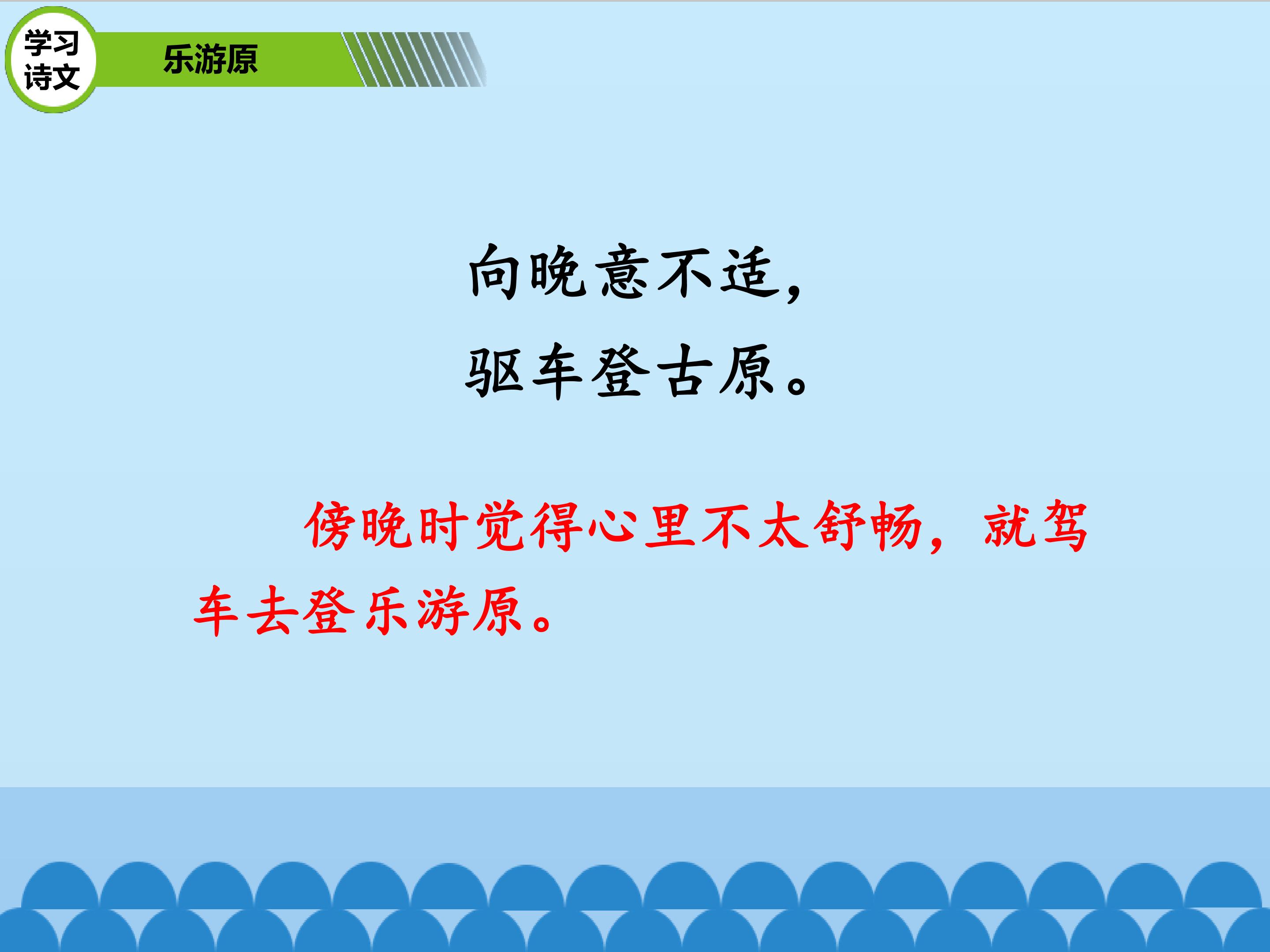 学习诗文

乐游原

向晚意不适，
驱车登古原。

傍晚时觉得心里不太舒畅，就驾车去登乐游原。